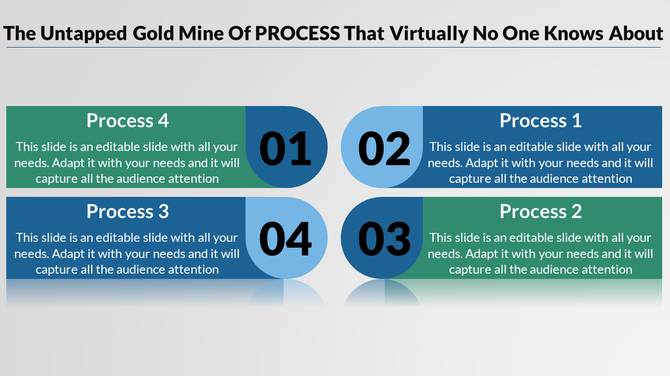 The Untapped Gold Mine Of PROCESS That Virtually No One Knows About

Process 4
This slide is an editable slide with all your needs. Adapt it with your needs and it will capture all the audience attention

01

02

Process 1
This slide is an editable slide with all your needs. Adapt it with your needs and it will capture all the audience attention

Process 3
This slide is an editable slide with all your needs. Adapt it with your needs and it will capture all the audience attention

04

03

Process 2
This slide is an editable slide with all your needs. Adapt it with your needs and it will capture all the audience attention